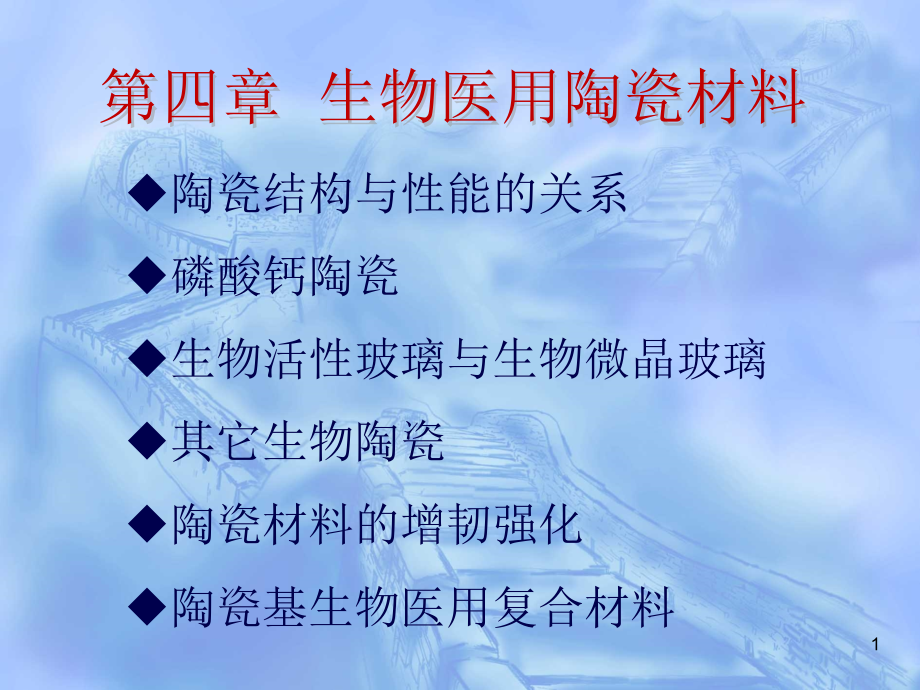 第四章 生物医用陶瓷材料

◆陶瓷结构与性能的关系

◆磷酸钙陶瓷

◆生物活性玻璃与生物微晶玻璃

◆其它生物陶瓷

◆陶瓷材料的增韧强化

◆陶瓷基生物医用复合材料

1